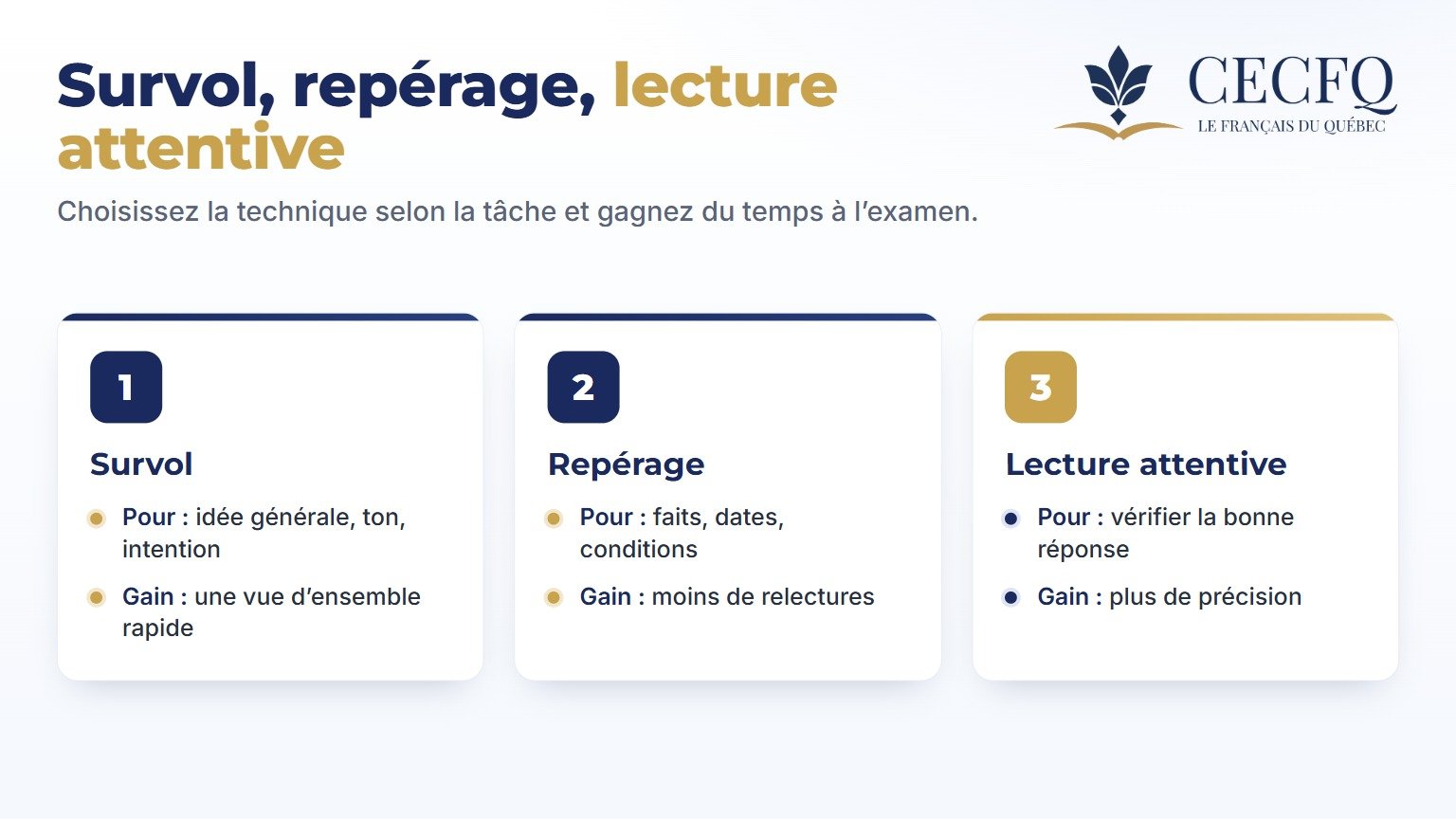 Survol, repérage, lecture attentive

CECFQ
LE FRANÇAIS DU QUÉBEC

Choisissez la technique selon la tâche et gagnez du temps à l'examen.

1

Survol

Pour : idée générale, ton, intention

Gain : une vue d'ensemble rapide

2

Repérage

Pour : faits, dates, conditions

Gain : moins de relectures

3

Lecture attentive

Pour : vérifier la bonne réponse

Gain : plus de précision